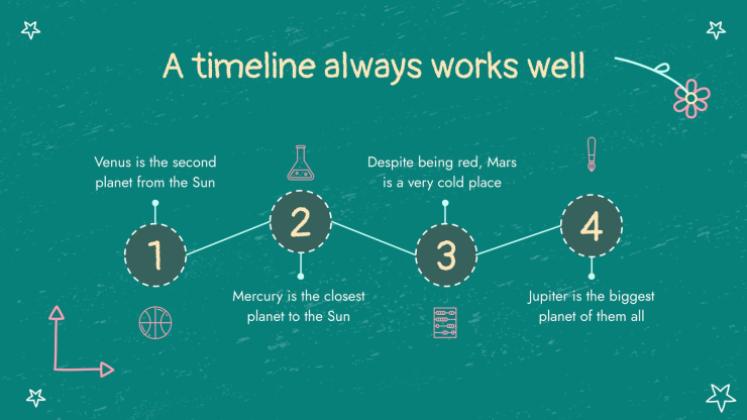 A timeline always works well

Venus is the second planet from the Sun

1

2

Mercury is the closest planet to the Sun

Despite being red, Mars is a very cold place

3

4

Jupiter is the biggest planet of them all